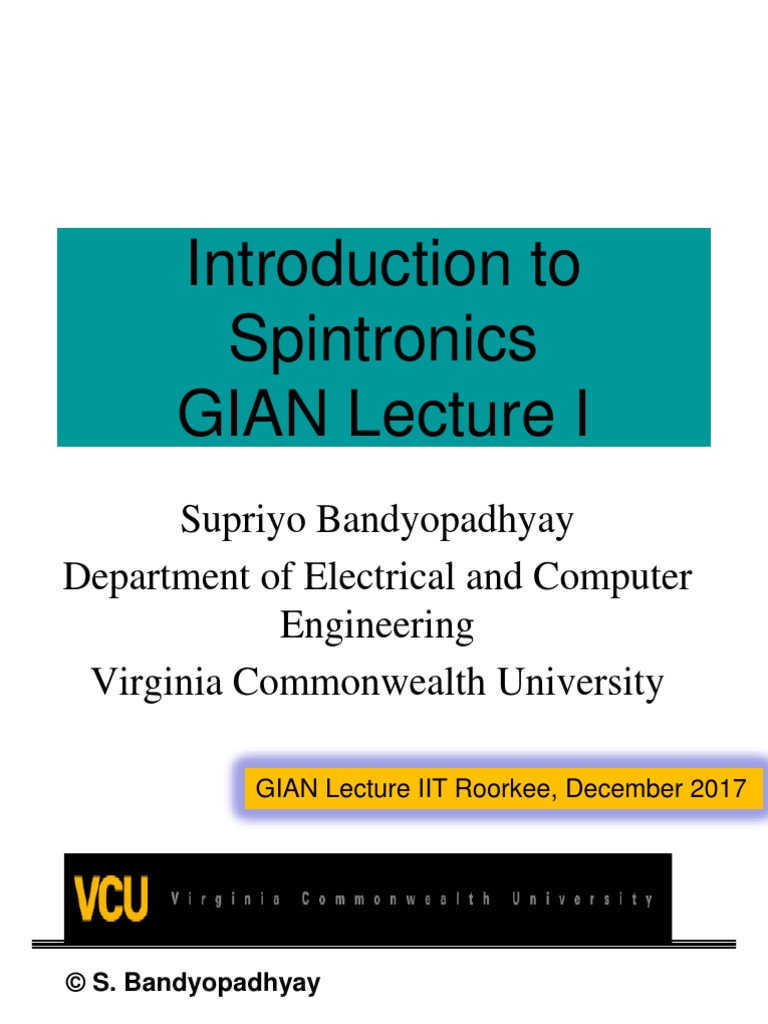 Introduction to Spintronics
GIAN Lecture I

Supriyo Bandyopadhyay
Department of Electrical and Computer Engineering
Virginia Commonwealth University

GIAN Lecture IIT Roorkee, December 2017

VCU Virginia Commonwealth University

© S. Bandyopadhyay